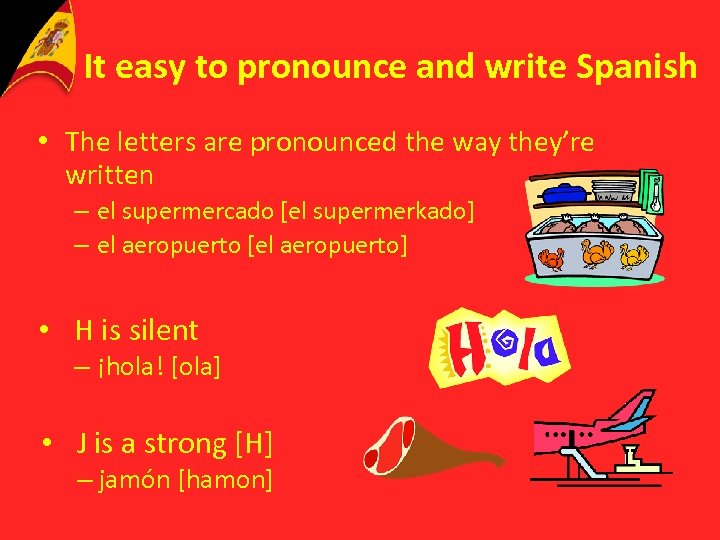 It easy to pronounce and write Spanish

• The letters are pronounced the way they're written
– el supermercado [el supermerkado]
– el aeropuerto [el aeropuerto]

• H is silent
– ¡hola! [ola]

Hola

• J is a strong [H]
– jamón [hamon]